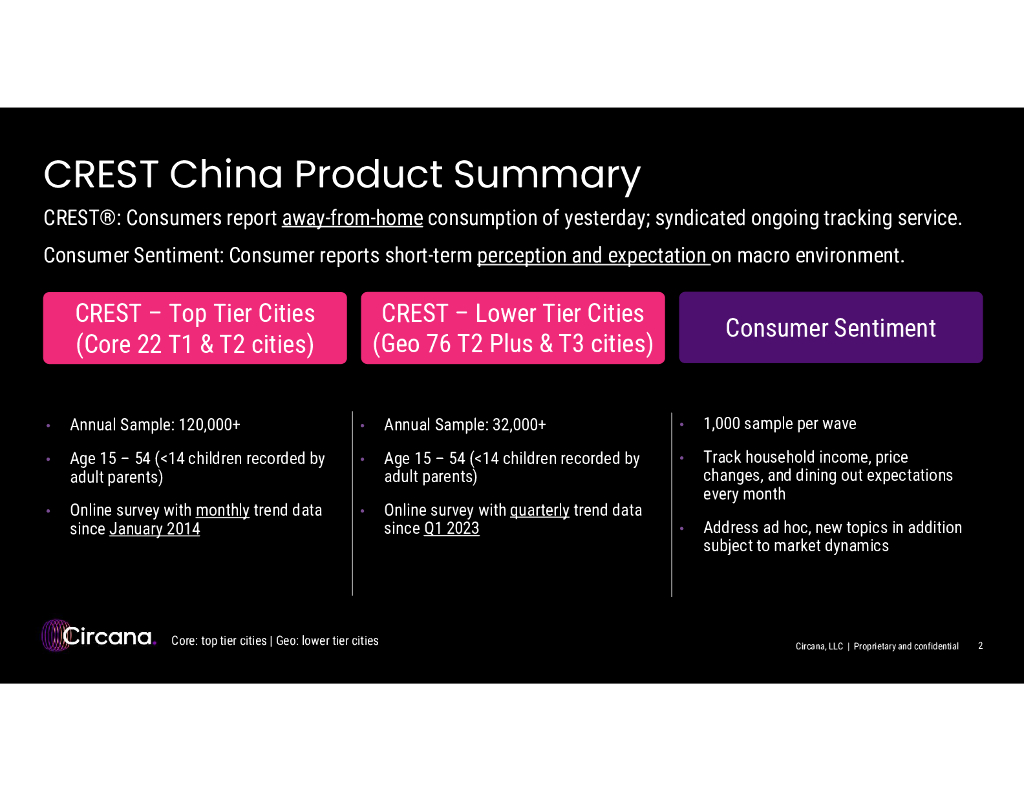 CREST China Product Summary

CREST®: Consumers report away-from-home consumption of yesterday; syndicated ongoing tracking service.

Consumer Sentiment: Consumer reports short-term perception and expectation on macro environment.

CREST – Top Tier Cities (Core 22 T1 & T2 cities)

• Annual Sample: 120,000+
• Age 15 – 54 (<14 children recorded by adult parents)
• Online survey with monthly trend data since January 2014

CREST – Lower Tier Cities (Geo 76 T2 Plus & T3 cities)

• Annual Sample: 32,000+
• Age 15 – 54 (<14 children recorded by adult parents)
• Online survey with quarterly trend data since Q1 2023

Consumer Sentiment

• 1,000 sample per wave
• Track household income, price changes, and dining out expectations every month
• Address ad hoc, new topics in addition subject to market dynamics

Circana. Core: top tier cities | Geo: lower tier cities

Circana, LLC | Proprietary and confidential 2